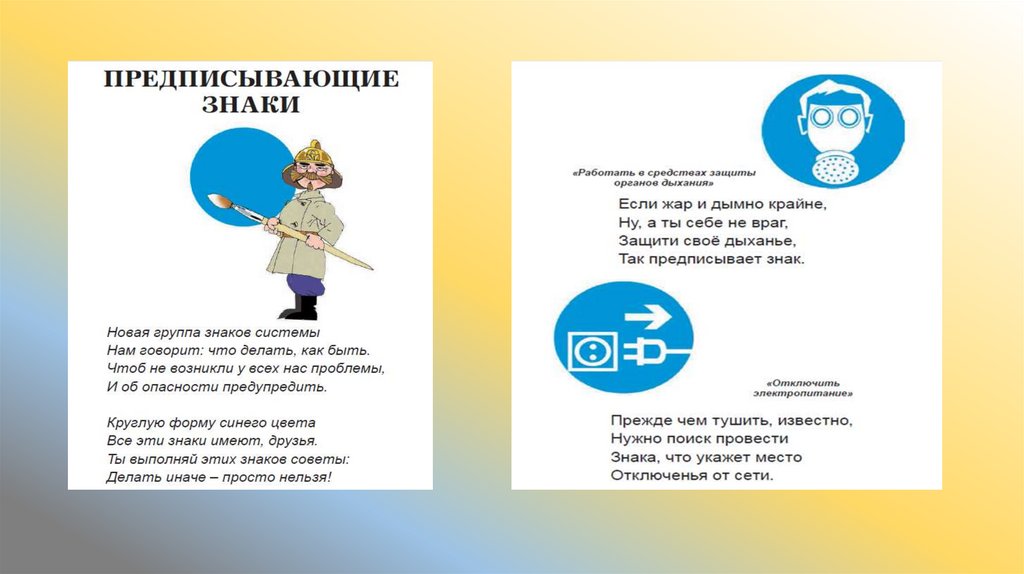 ПРЕДПИСЫВАЮЩИЕ ЗНАКИ

Новая группа знаков системы
Нам говорит: что делать, как быть.
Чтоб не возникли у всех нас проблемы,
И об опасности предупредить.

Круглую форму синего цвета
Все эти знаки имеют, друзья.
Ты выполняй этих знаков советы:
Делать иначе – просто нельзя!

«Работать в средствах защиты органов дыхания»

Если жар и дымно крайне,
Ну, а ты себе не враг,
Защити своё дыханье,
Так предписывает знак.

«Отключить электропитание»

Прежде чем тушить, известно,
Нужно поиск провести
Знака, что укажет место
Отключенья от сети.